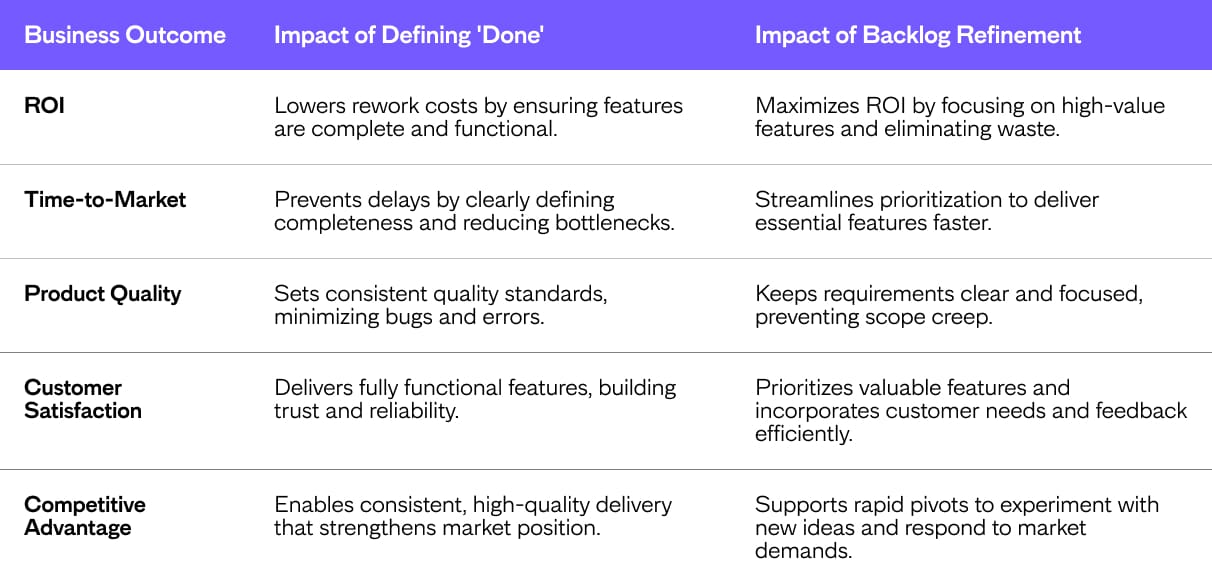 | Business Outcome | Impact of Defining 'Done' | Impact of Backlog Refinement |
|---|---|---|
| ROI | Lowers rework costs by ensuring features are complete and functional. | Maximizes ROI by focusing on high-value features and eliminating waste. |
| Time-to-Market | Prevents delays by clearly defining completeness and reducing bottlenecks. | Streamlines prioritization to deliver essential features faster. |
| Product Quality | Sets consistent quality standards, minimizing bugs and errors. | Keeps requirements clear and focused, preventing scope creep. |
| Customer Satisfaction | Delivers fully functional features, building trust and reliability. | Prioritizes valuable features and incorporates customer needs and feedback efficiently. |
| Competitive Advantage | Enables consistent, high-quality delivery that strengthens market position. | Supports rapid pivots to experiment with new ideas and respond to market demands. |